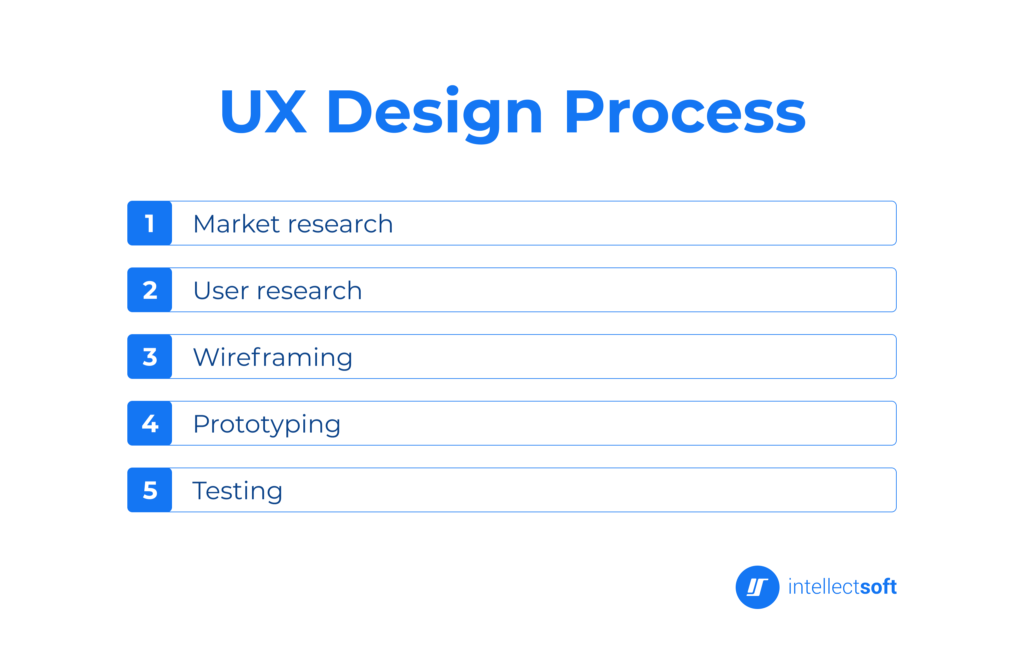 UX Design Process

1 Market research

2 User research

3 Wireframing

4 Prototyping

5 Testing

intellectsoft